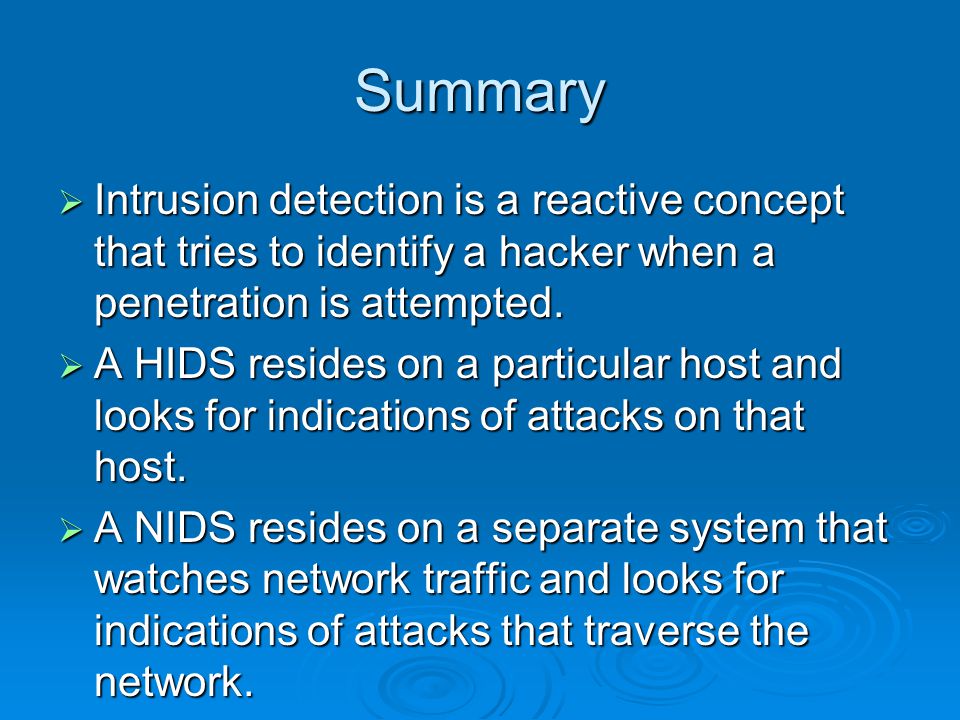 Summary

➢ Intrusion detection is a reactive concept that tries to identify a hacker when a penetration is attempted.

➢ A HIDS resides on a particular host and looks for indications of attacks on that host.

➢ A NIDS resides on a separate system that watches network traffic and looks for indications of attacks that traverse the network.